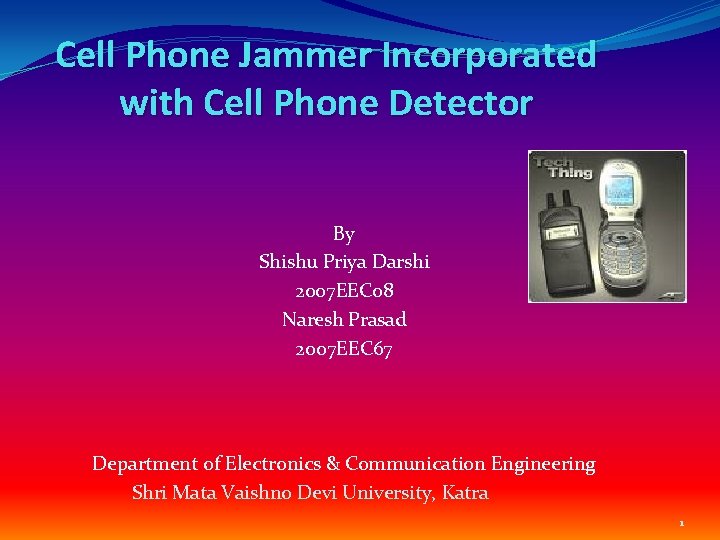 Cell Phone Jammer Incorporated with Cell Phone Detector

Tech Thing

By
Shishu Priya Darshi
2007EEC08
Naresh Prasad
2007EEC67

Department of Electronics & Communication Engineering
Shri Mata Vaishno Devi University, Katra

1